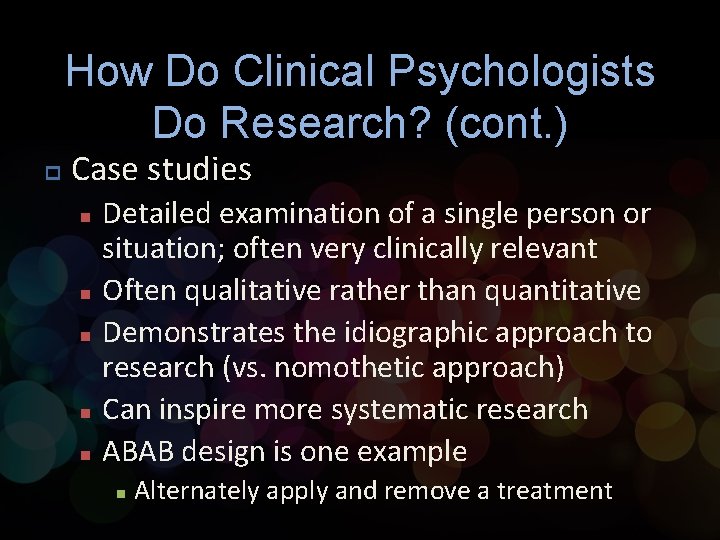 How Do Clinical Psychologists Do Research? (cont.)

Case studies

Detailed examination of a single person or situation; often very clinically relevant

Often qualitative rather than quantitative

Demonstrates the idiographic approach to research (vs. nomothetic approach)

Can inspire more systematic research

ABAB design is one example

Alternately apply and remove a treatment